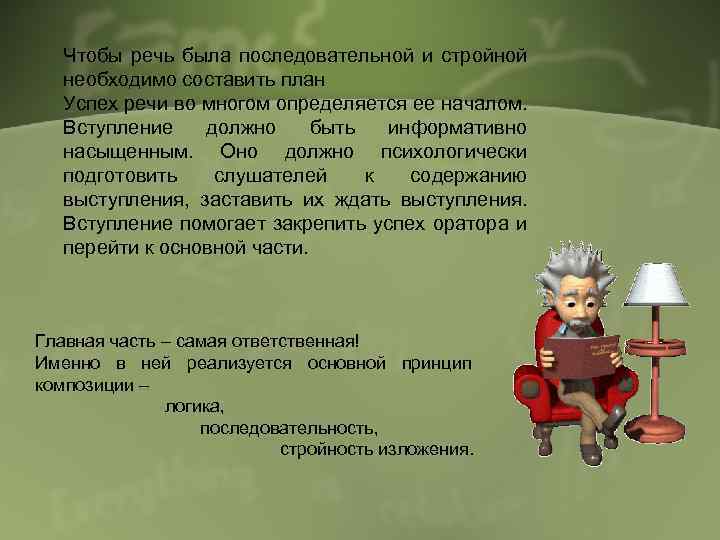 Чтобы речь была последовательной и стройной необходимо составить план
Успех речи во многом определяется ее началом. Вступление должно быть информативно насыщенным. Оно должно психологически подготовить слушателей к содержанию выступления, заставить их ждать выступления. Вступление помогает закрепить успех оратора и перейти к основной части.

Главная часть – самая ответственная!
Именно в ней реализуется основной принцип композиции –
логика,
последовательность,
стройность изложения.